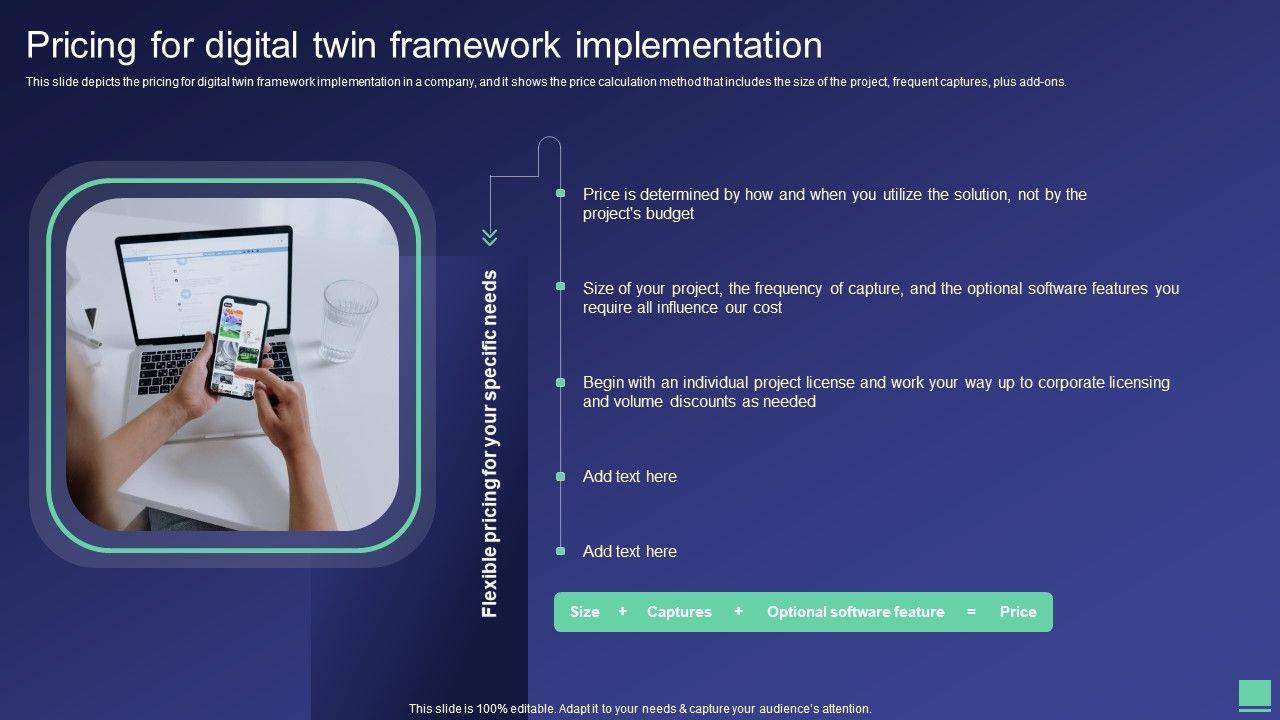 Pricing for digital twin framework implementation

This slide depicts the pricing for digital twin framework implementation in a company, and it shows the price calculation method that includes the size of the project, frequent captures, plus add-ons.

Flexible pricing for your specific needs

Price is determined by how and when you utilize the solution, not by the project's budget

Size of your project, the frequency of capture, and the optional software features you require all influence our cost

Begin with an individual project license and work your way up to corporate licensing and volume discounts as needed

Add text here

Add text here

Size + Captures + Optional software feature = Price

This slide is 100% editable. Adapt it to your needs & capture your audience's attention.